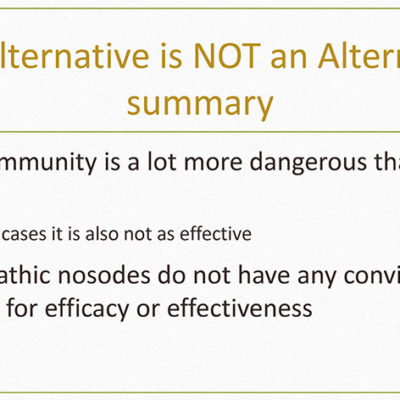 lternative is NOT an Altern summary

mmunity is a lot more dangerous tha

cases it is also not as effective

athic nosodes do not have any convi for efficacy or effectiveness